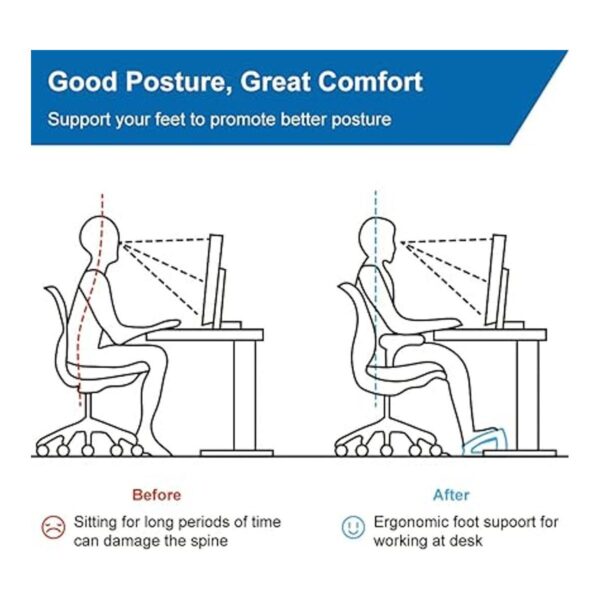 Good Posture, Great Comfort

Support your feet to promote better posture

Before

Sitting for long periods of time can damage the spine

After

Ergonomic foot supoort for working at desk